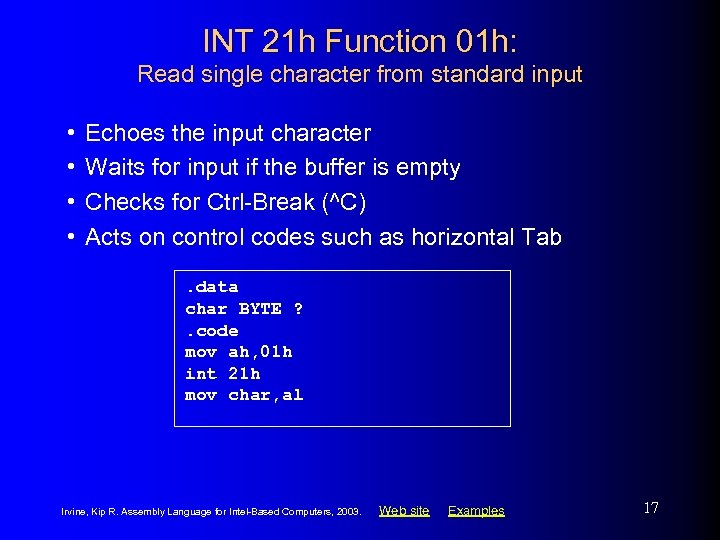 INT 21h Function 01h:
Read single character from standard input

• Echoes the input character
• Waits for input if the buffer is empty
• Checks for Ctrl-Break (^C)
• Acts on control codes such as horizontal Tab

.data
char BYTE ?
.code
mov ah,01h
int 21h
mov char,al

Irvine, Kip R. Assembly Language for Intel-Based Computers, 2003. Web site Examples

17